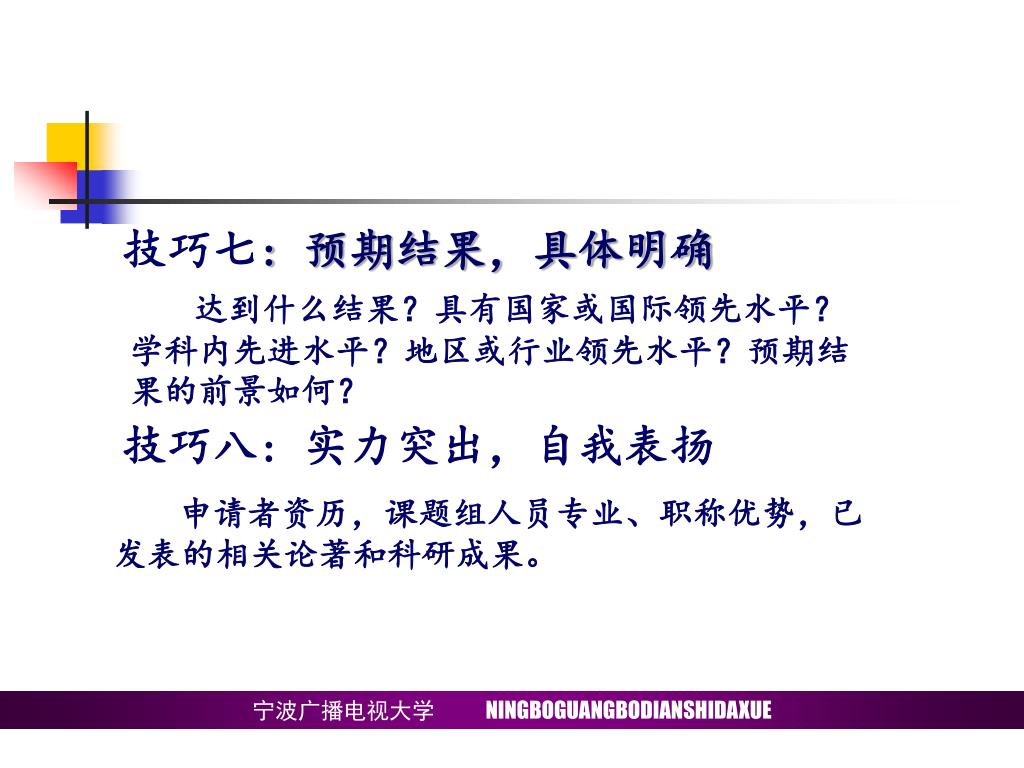 技巧七：预期结果，具体明确

达到什么结果？具有国家或国际领先水平？学科内先进水平？地区或行业领先水平？预期结果的前景如何？

技巧八：实力突出，自我表扬

申请者资历，课题组人员专业、职称优势，已发表的相关论著和科研成果。

宁波广播电视大学　NINGBOGUANGBODIANSHIDAXUE